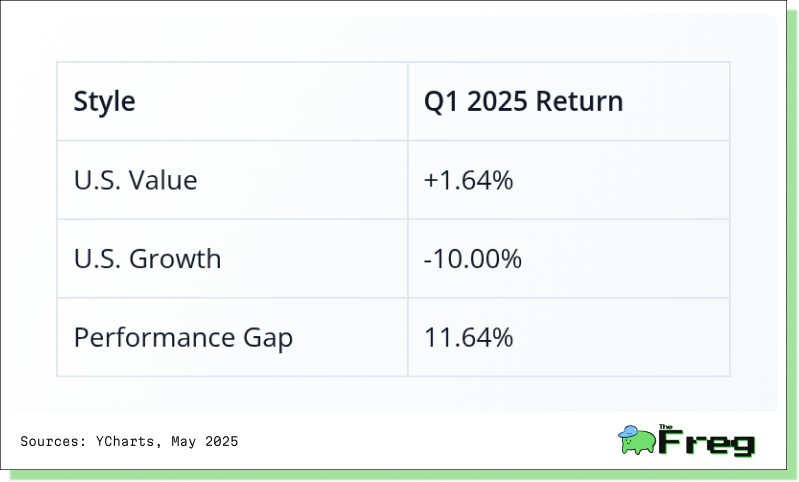 | Style | Q1 2025 Return |
|---|---|
| U.S. Value | +1.64% |
| U.S. Growth | -10.00% |
| Performance Gap | 11.64% |

Sources: YCharts, May 2025

The Freg